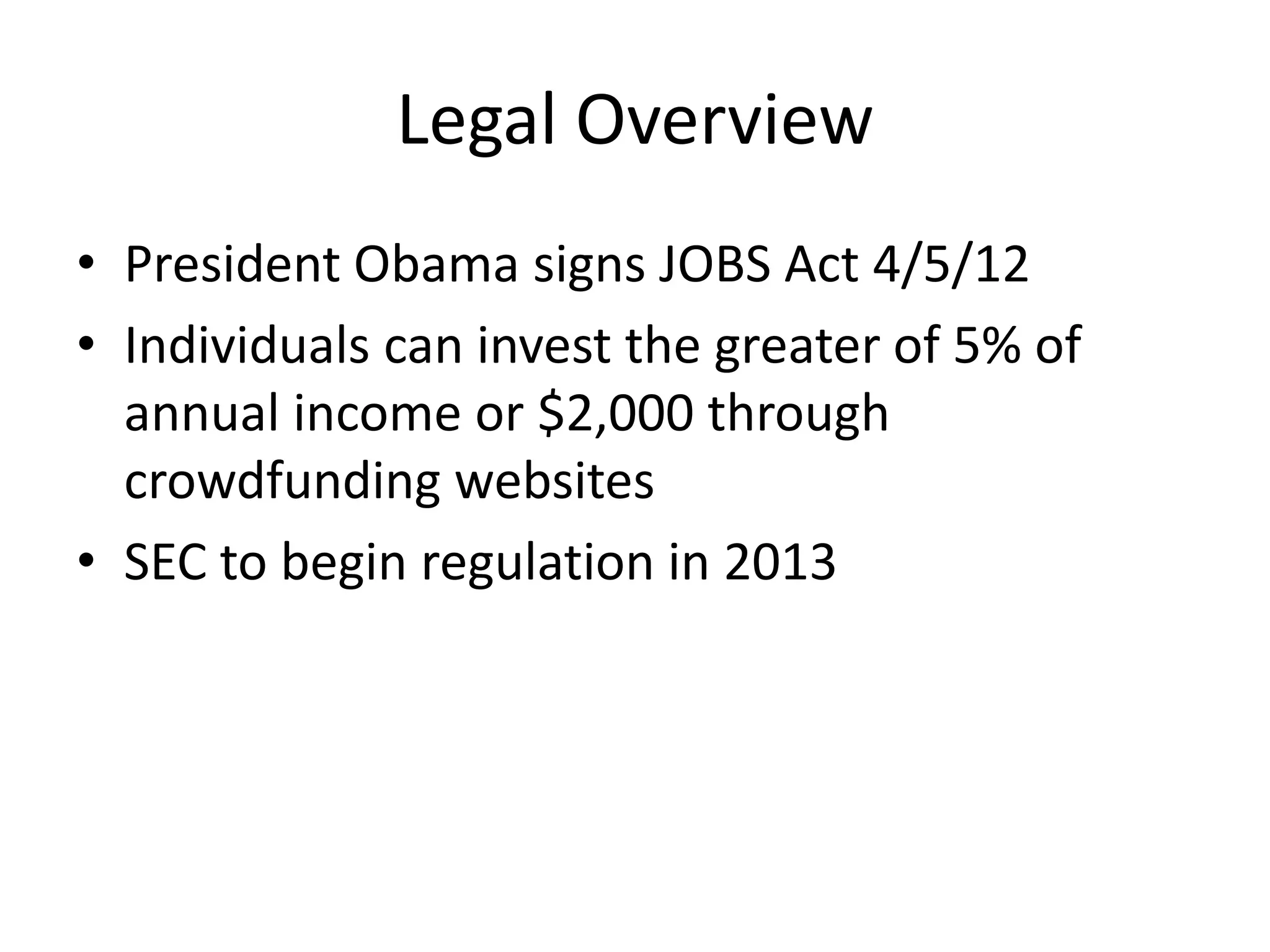 Legal Overview

• President Obama signs JOBS Act 4/5/12
• Individuals can invest the greater of 5% of annual income or \$2,000 through crowdfunding websites
• SEC to begin regulation in 2013